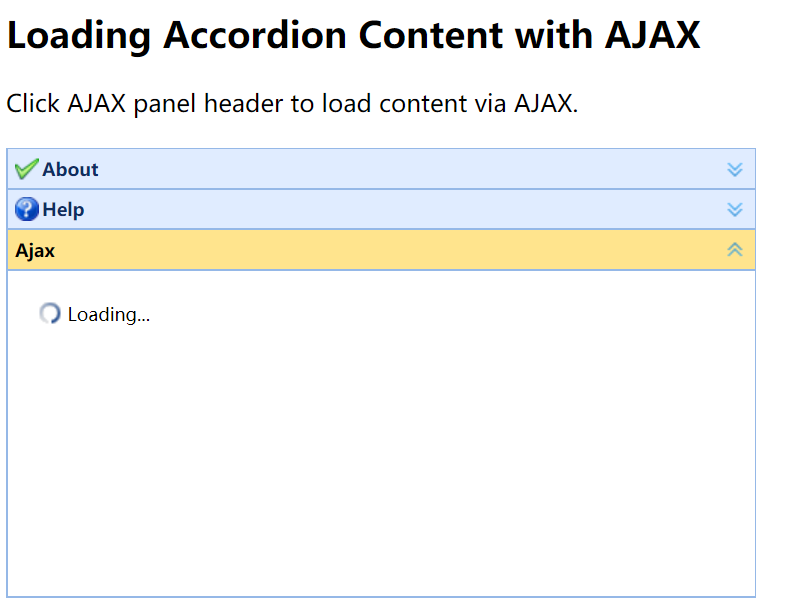 Loading Accordion Content with AJAX

Click AJAX panel header to load content via AJAX.

About

Help

Ajax

Loading...